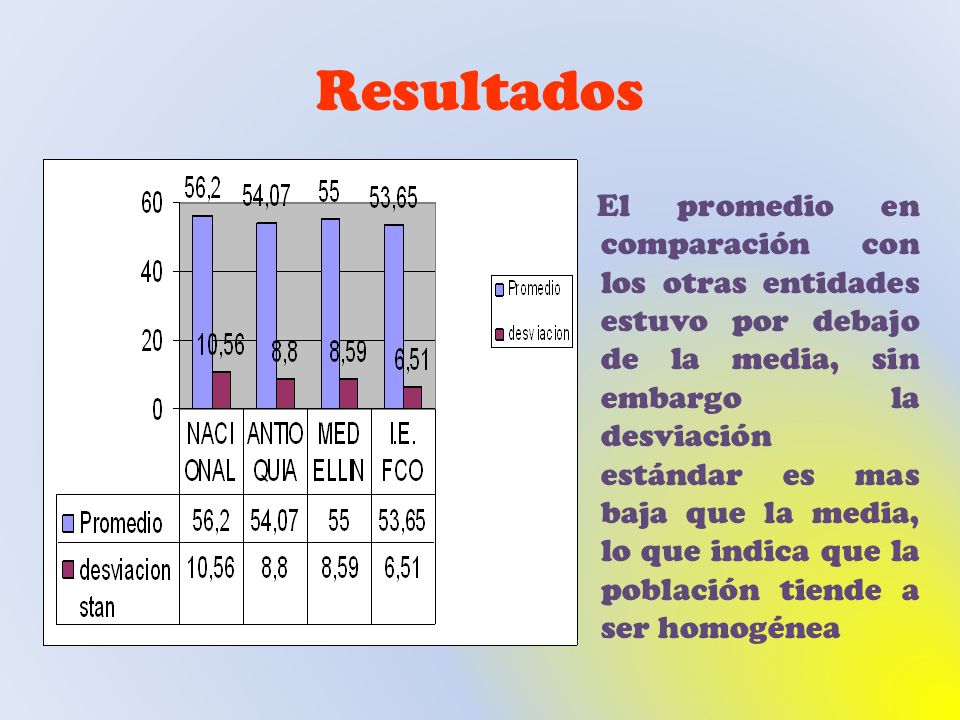 Resultados

60
40
20
0

56,2
54,07
55
53,65
10,56
8,8
8,59
6,51

Promedio
desviacion

| | NACIONAL | ANTIOQUIA | MEDELLIN | I.E. FCO |
|---|---|---|---|---|
| Promedio | 56,2 | 54,07 | 55 | 53,65 |
| desviacion stan | 10,56 | 8,8 | 8,59 | 6,51 |

El promedio en comparación con los otras entidades estuvo por debajo de la media, sin embargo la desviación estándar es mas baja que la media, lo que indica que la población tiende a ser homogénea